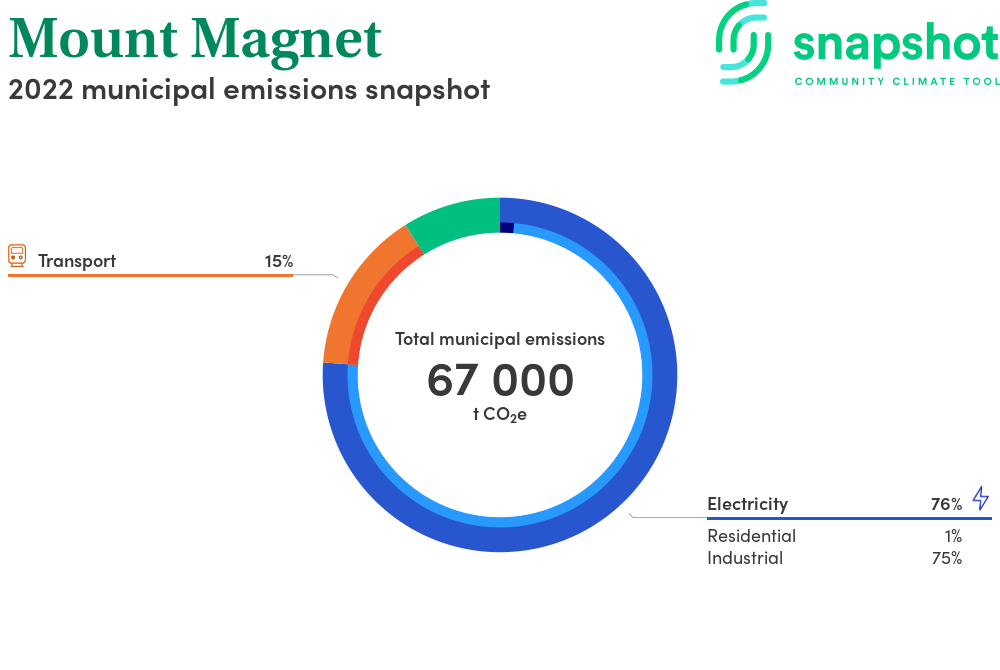 Mount Magnet
2022 municipal emissions snapshot

snapshot
COMMUNITY CLIMATE TOOL

Transport 15%

Total municipal emissions
67 000
t $CO_2e$

Electricity 76%
Residential 1%
Industrial 75%